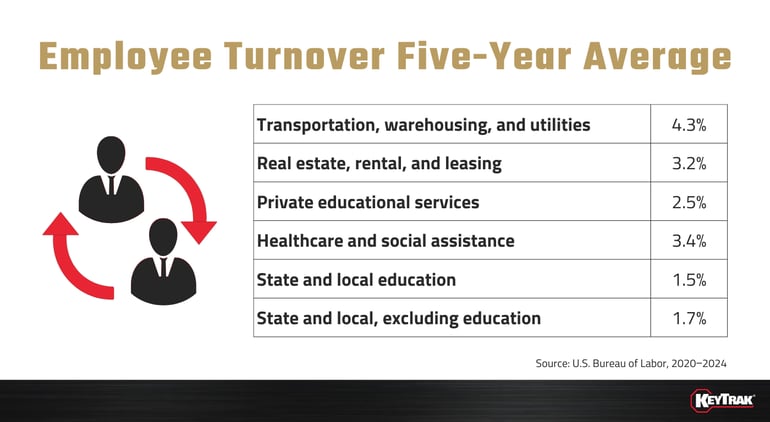 Employee Turnover Five-Year Average

| Transportation, warehousing, and utilities | 4.3% |
|---|---|
| Real estate, rental, and leasing | 3.2% |
| Private educational services | 2.5% |
| Healthcare and social assistance | 3.4% |
| State and local education | 1.5% |
| State and local, excluding education | 1.7% |

Source: U.S. Bureau of Labor, 2020–2024

KEYTRAK